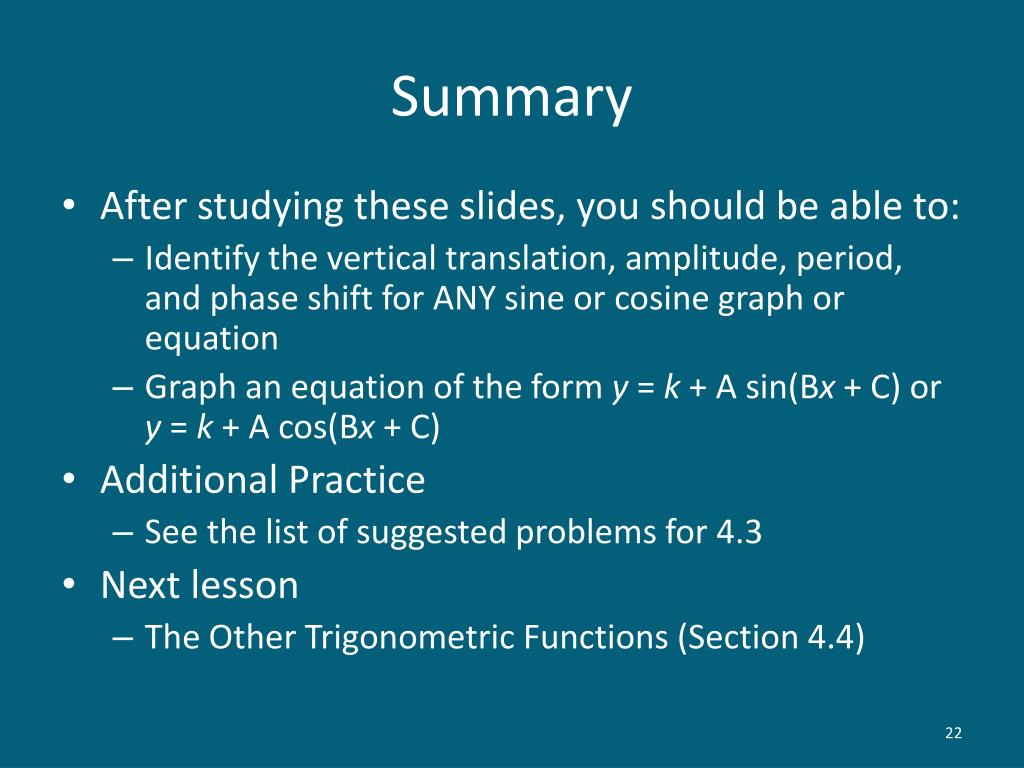 Summary

• After studying these slides, you should be able to:
– Identify the vertical translation, amplitude, period, and phase shift for ANY sine or cosine graph or equation
– Graph an equation of the form $y = k + A \sin(Bx + C)$ or $y = k + A \cos(Bx + C)$
• Additional Practice
– See the list of suggested problems for 4.3
• Next lesson
– The Other Trigonometric Functions (Section 4.4)

22